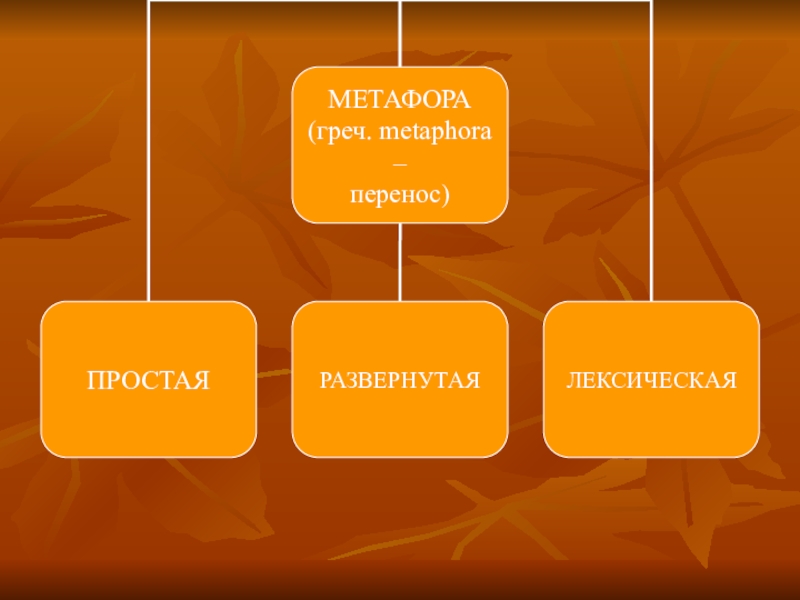 МЕТАФОРА (греч. metaphora – перенос)

ПРОСТАЯ

РАЗВЕРНУТАЯ

ЛЕКСИЧЕСКАЯ